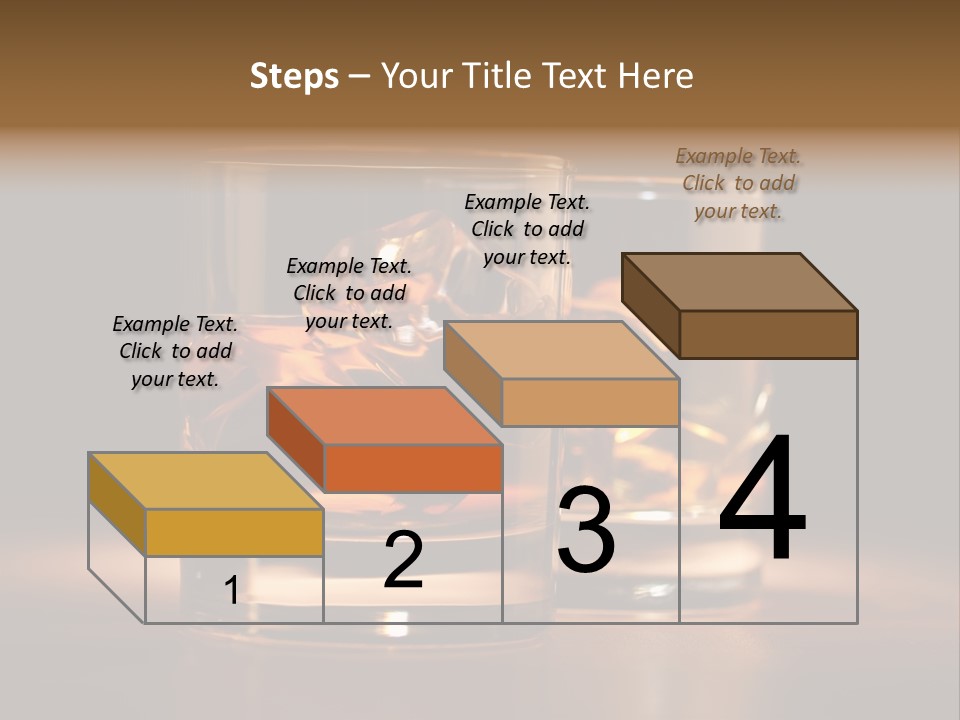 Steps – Your Title Text Here

Example Text. Click to add your text.

Example Text. Click to add your text.

Example Text. Click to add your text.

Example Text. Click to add your text.

1

2

3

4